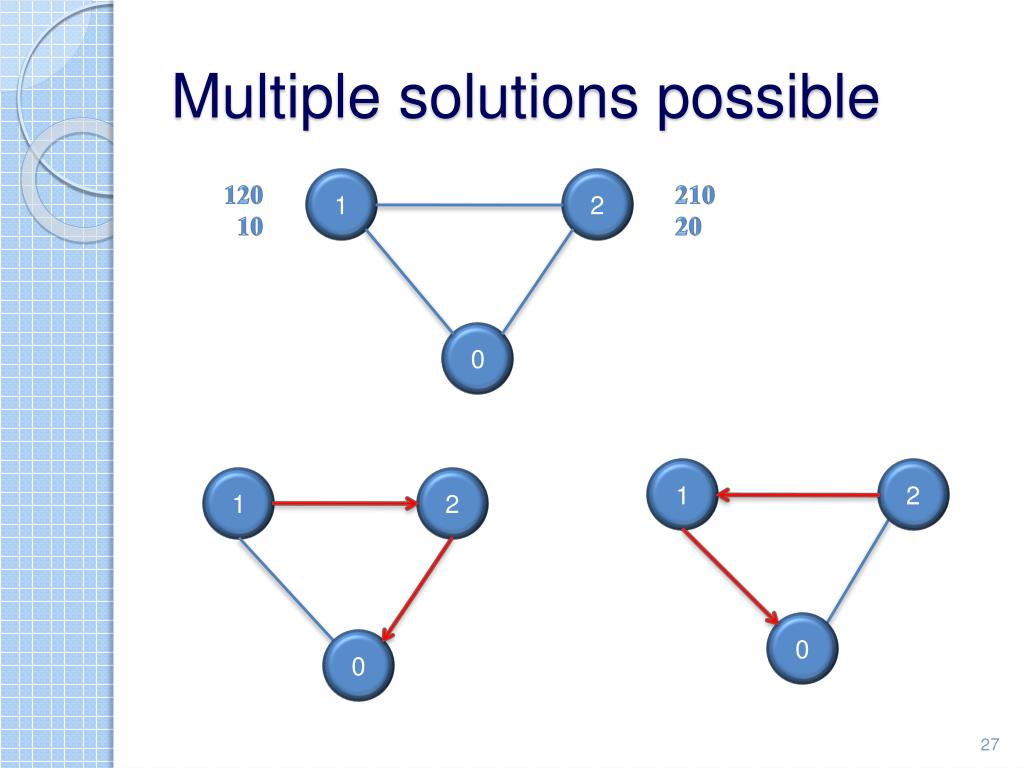 Multiple solutions possible

120
10

1

2

210
20

0

1

2

0

1

2

0

27